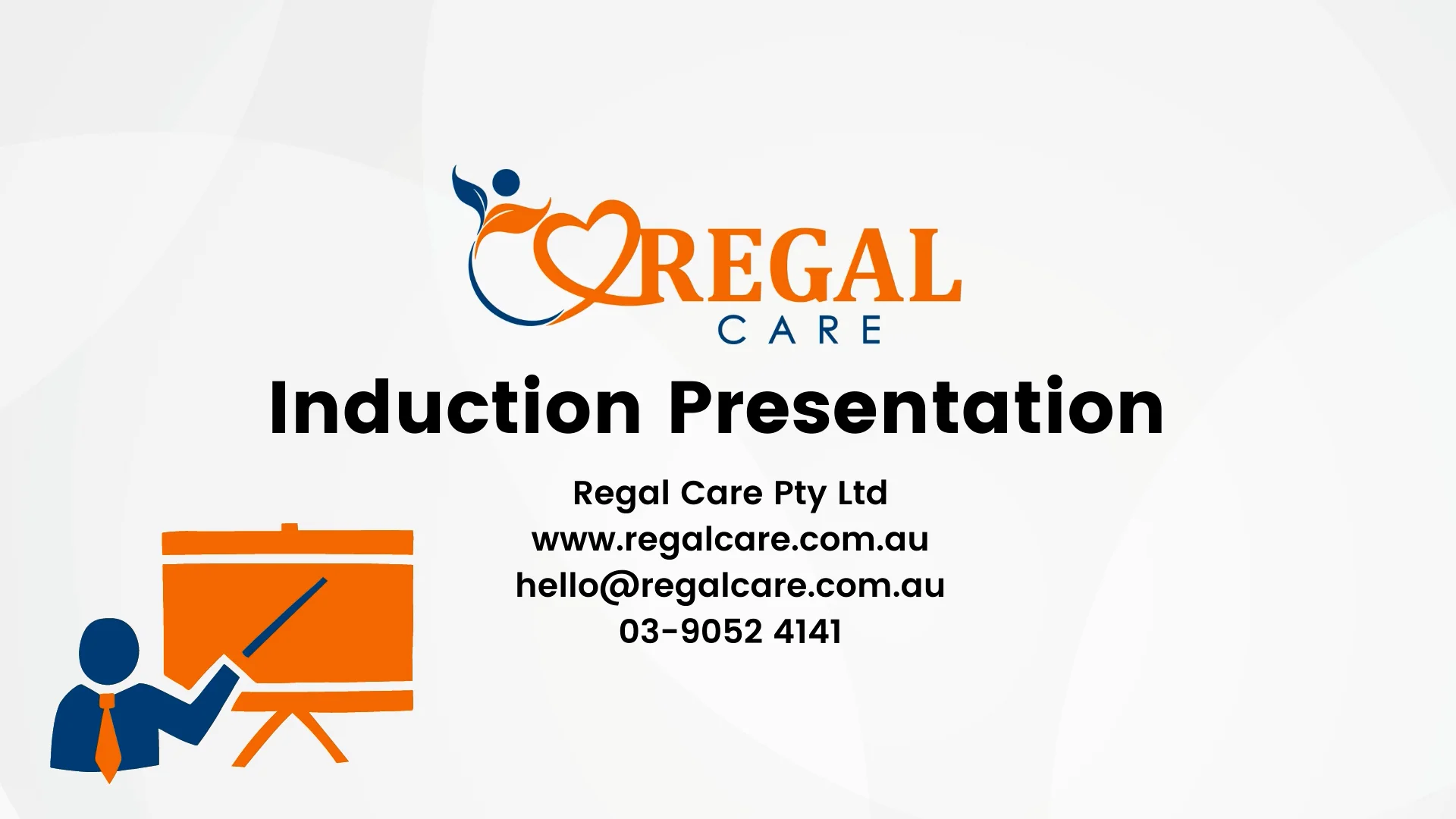 REGAL
CARE

Induction Presentation

Regal Care Pty Ltd
www.regalcare.com.au
hello@regalcare.com.au
03-9052 4141